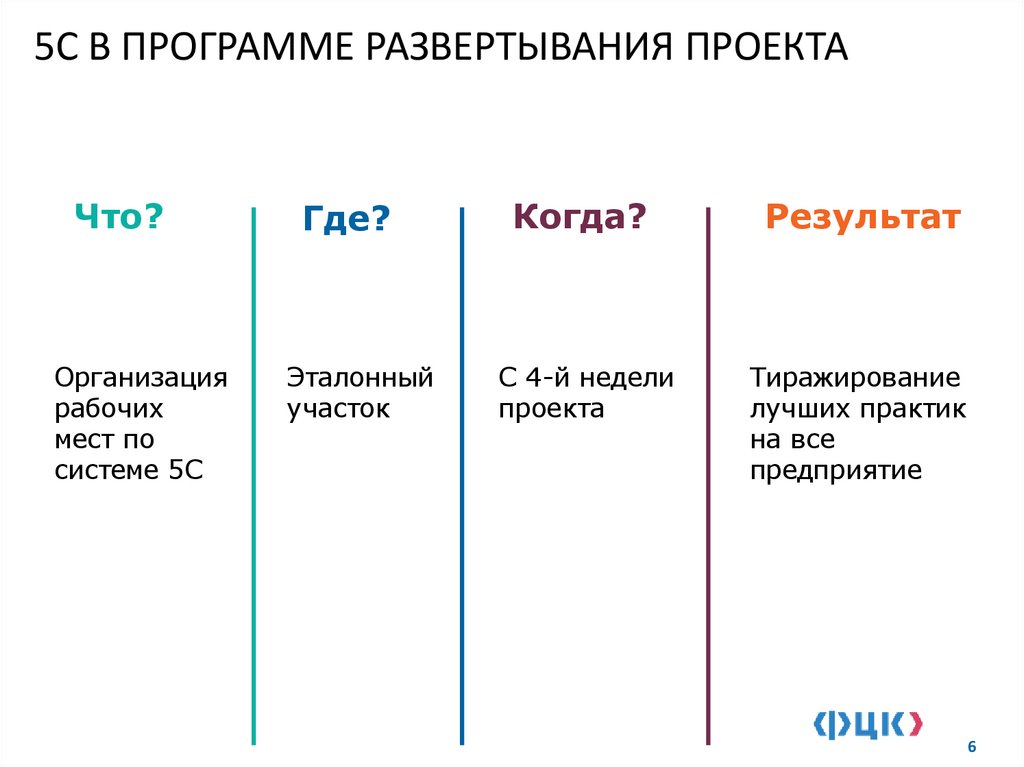 5С В ПРОГРАММЕ РАЗВЕРТЫВАНИЯ ПРОЕКТА

Что?

Организация рабочих мест по системе 5С

Где?

Эталонный участок

Когда?

С 4-й недели проекта

Результат

Тиражирование лучших практик на все предприятие

ФЦК

6